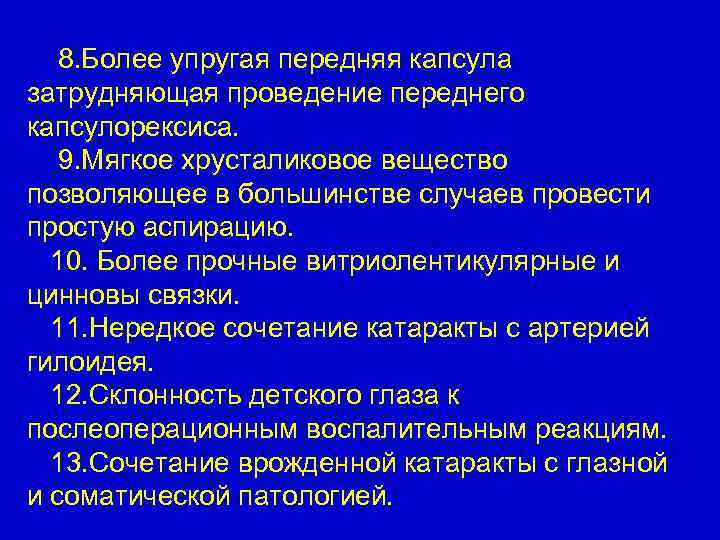 8.Более упругая передняя капсула затрудняющая проведение переднего капсулорексиса.

9.Мягкое хрусталиковое вещество позволяющее в большинстве случаев провести простую аспирацию.

10. Более прочные витриолентикулярные и цинновы связки.

11.Нередкое сочетание катаракты с артерией гилоидея.

12.Склонность детского глаза к послеоперационным воспалительным реакциям.

13.Сочетание врожденной катаракты с глазной и соматической патологией.